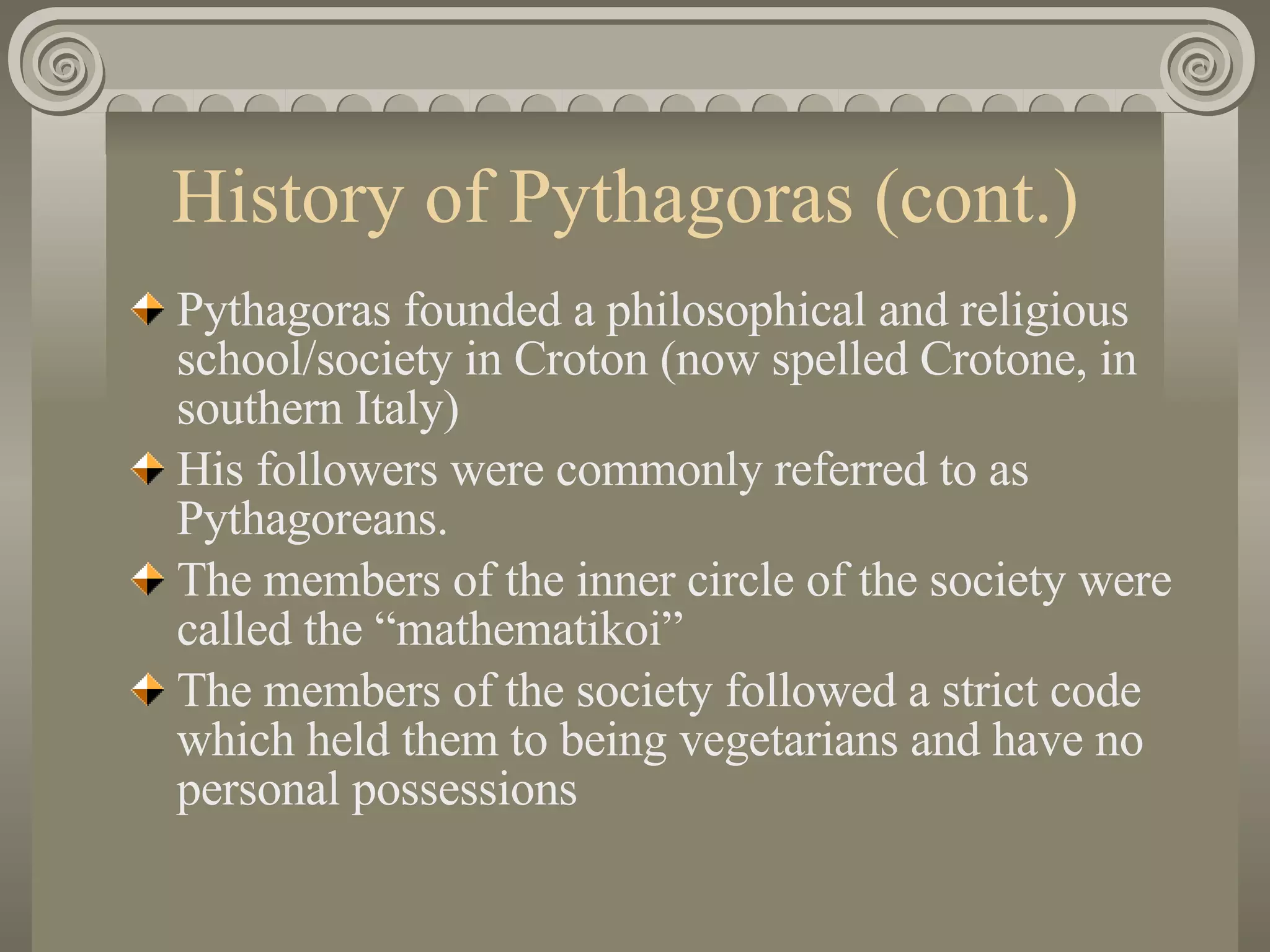 History of Pythagoras (cont.)

Pythagoras founded a philosophical and religious school/society in Croton (now spelled Crotone, in southern Italy)

His followers were commonly referred to as Pythagoreans.

The members of the inner circle of the society were called the “mathematikoi”

The members of the society followed a strict code which held them to being vegetarians and have no personal possessions